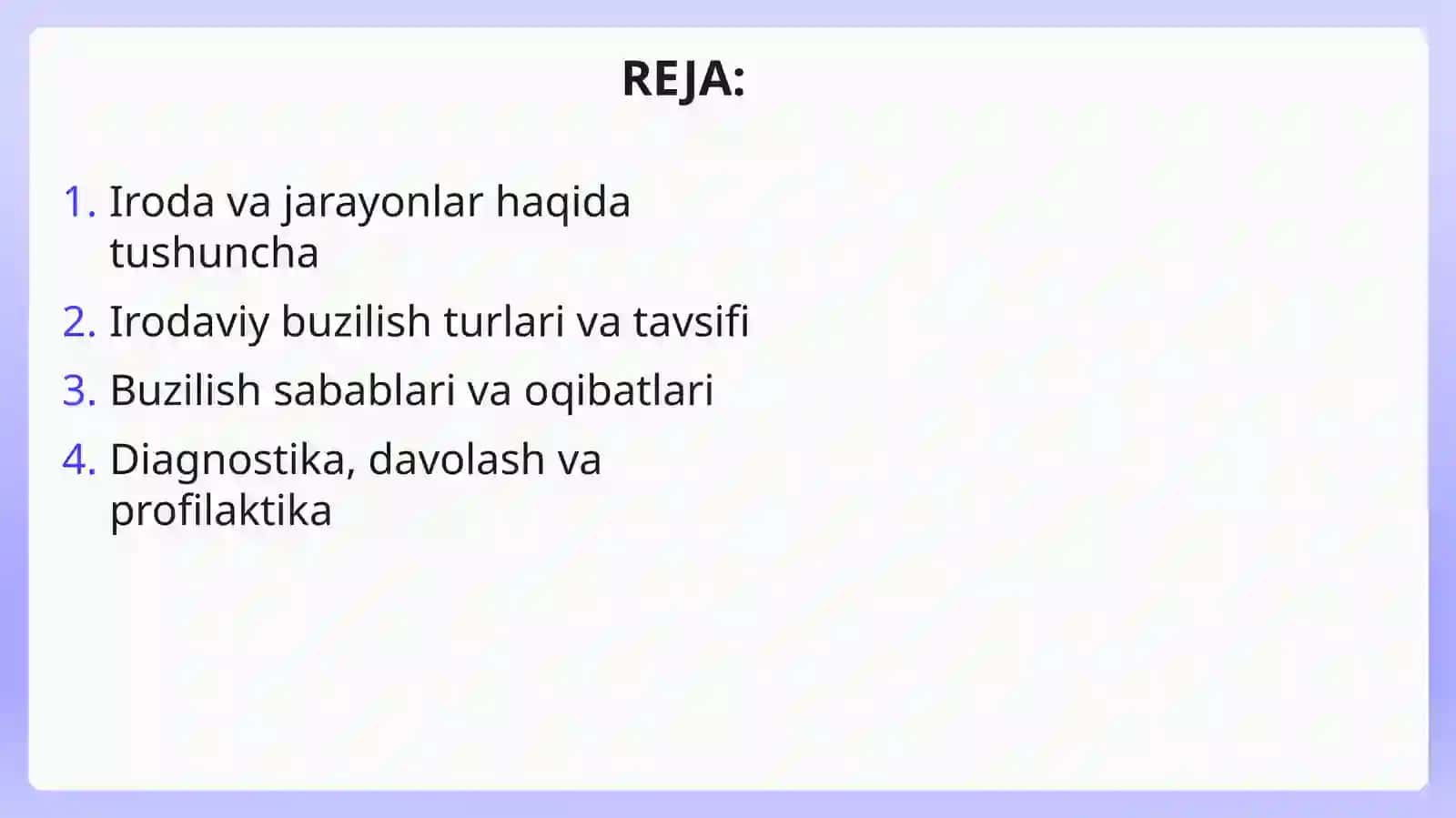 REJA:

1. Iroda va jarayonlar haqida tushuncha
2. Irodaviy buzilish turlari va tavsifi
3. Buzilish sabablari va oqibatlari
4. Diagnostika, davolash va profilaktika